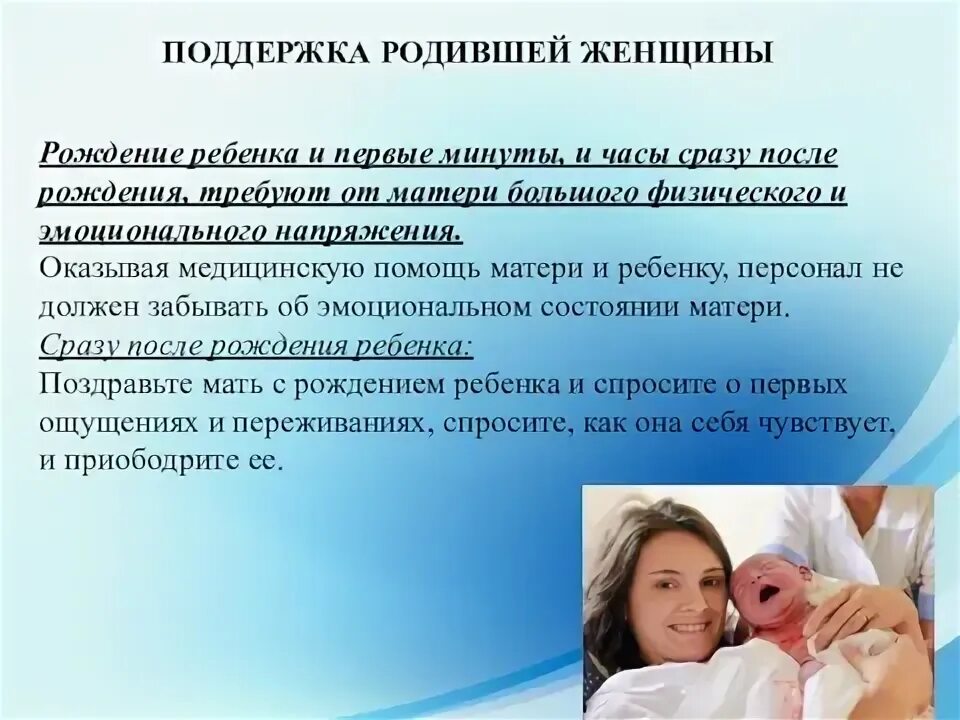 ПОДДЕРЖКА РОДИВШЕЙ ЖЕНЩИНЫ

Рождение ребенка и первые минуты, и часы сразу после рождения, требуют от матери большого физического и эмоционального напряжения.
Оказывая медицинскую помощь матери и ребенку, персонал не должен забывать об эмоциональном состоянии матери.
Сразу после рождения ребенка:
Поздравьте мать с рождением ребенка и спросите о первых ощущениях и переживаниях, спросите, как она себя чувствует, и приободрите ее.